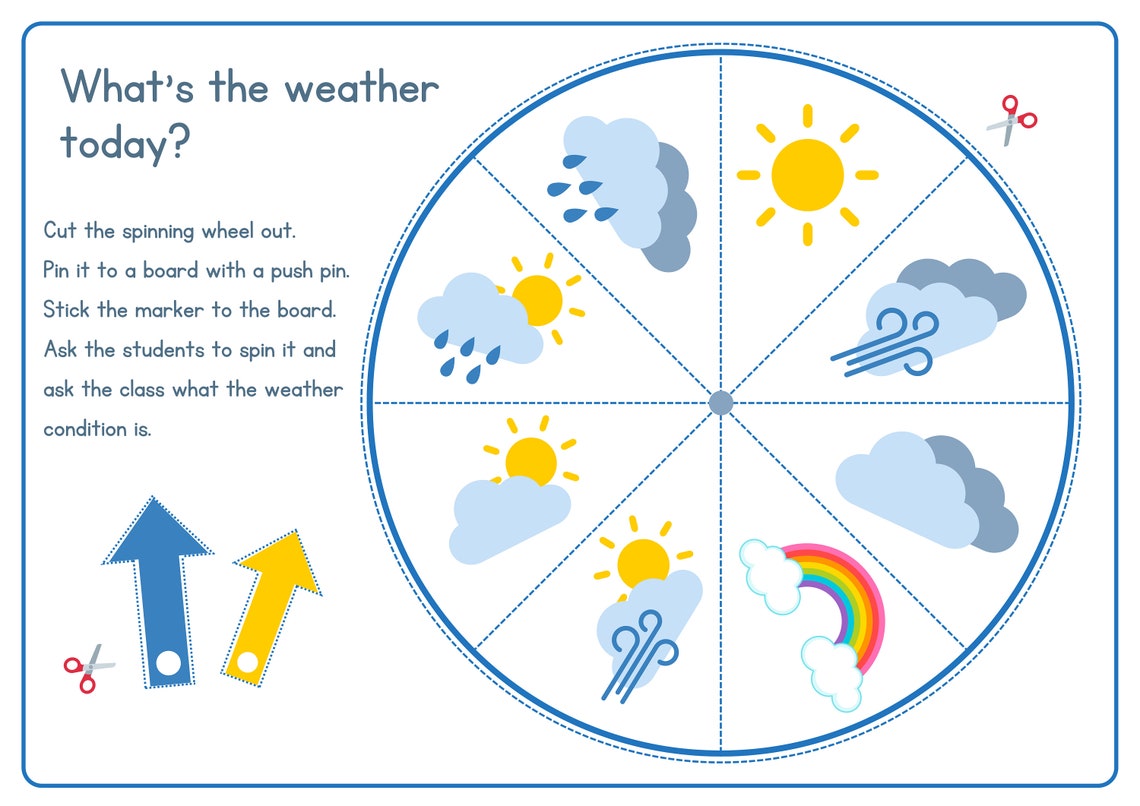 What's the weather today?

Cut the spinning wheel out.
Pin it to a board with a push pin.
Stick the marker to the board.
Ask the students to spin it and ask the class what the weather condition is.